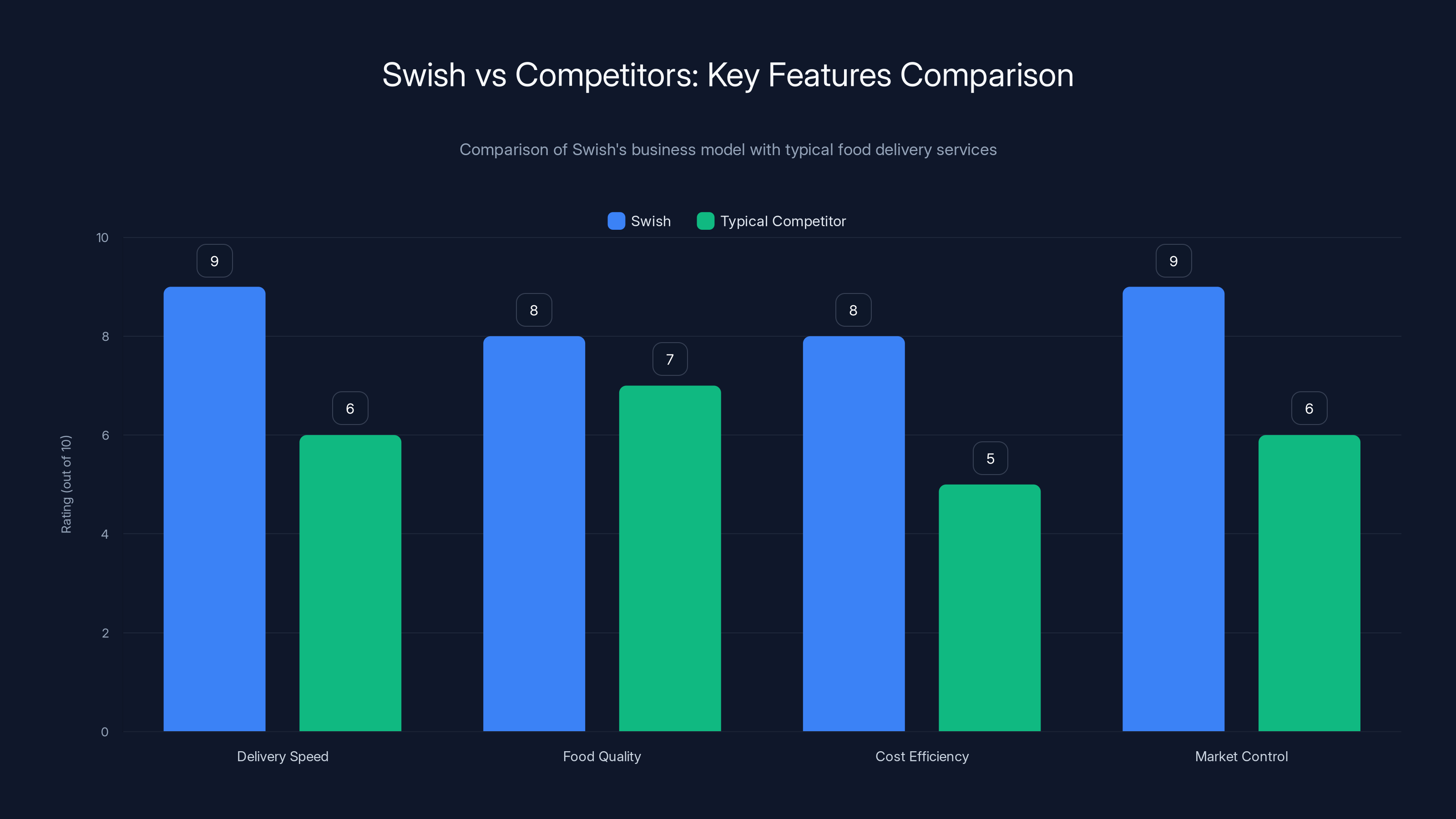 Swish vs Competitors: Key Features Comparison

Comparison of Swish's business model with typical food delivery services

Swish
Typical Competitor

Rating (out of 10)

10
8
6
4
2
0

9
6
8
7
8
5
9
6

Delivery Speed
Food Quality
Cost Efficiency
Market Control